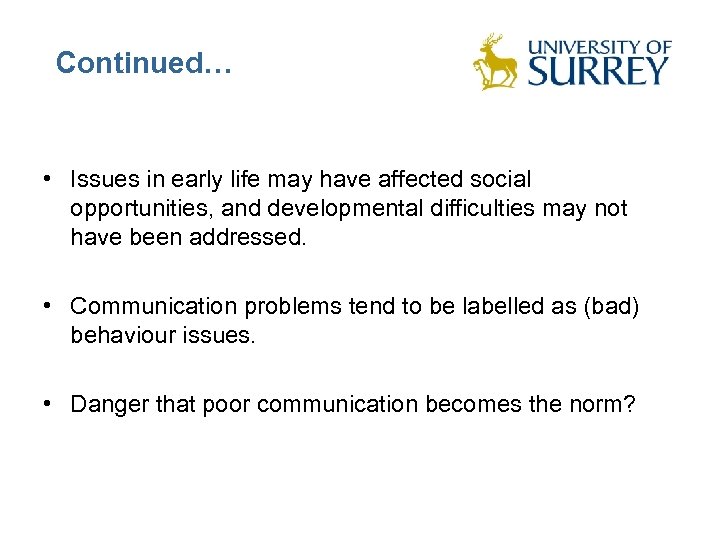 Continued…

UNIVERSITY OF SURREY

• Issues in early life may have affected social opportunities, and developmental difficulties may not have been addressed.

• Communication problems tend to be labelled as (bad) behaviour issues.

• Danger that poor communication becomes the norm?